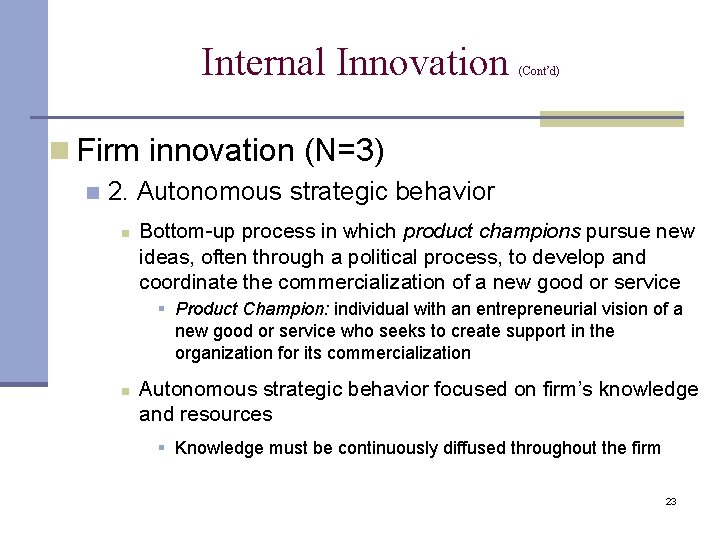 Internal Innovation (Cont'd)

Firm innovation (N=3)

2. Autonomous strategic behavior

Bottom-up process in which product champions pursue new ideas, often through a political process, to develop and coordinate the commercialization of a new good or service

Product Champion: individual with an entrepreneurial vision of a new good or service who seeks to create support in the organization for its commercialization

Autonomous strategic behavior focused on firm's knowledge and resources

Knowledge must be continuously diffused throughout the firm

23